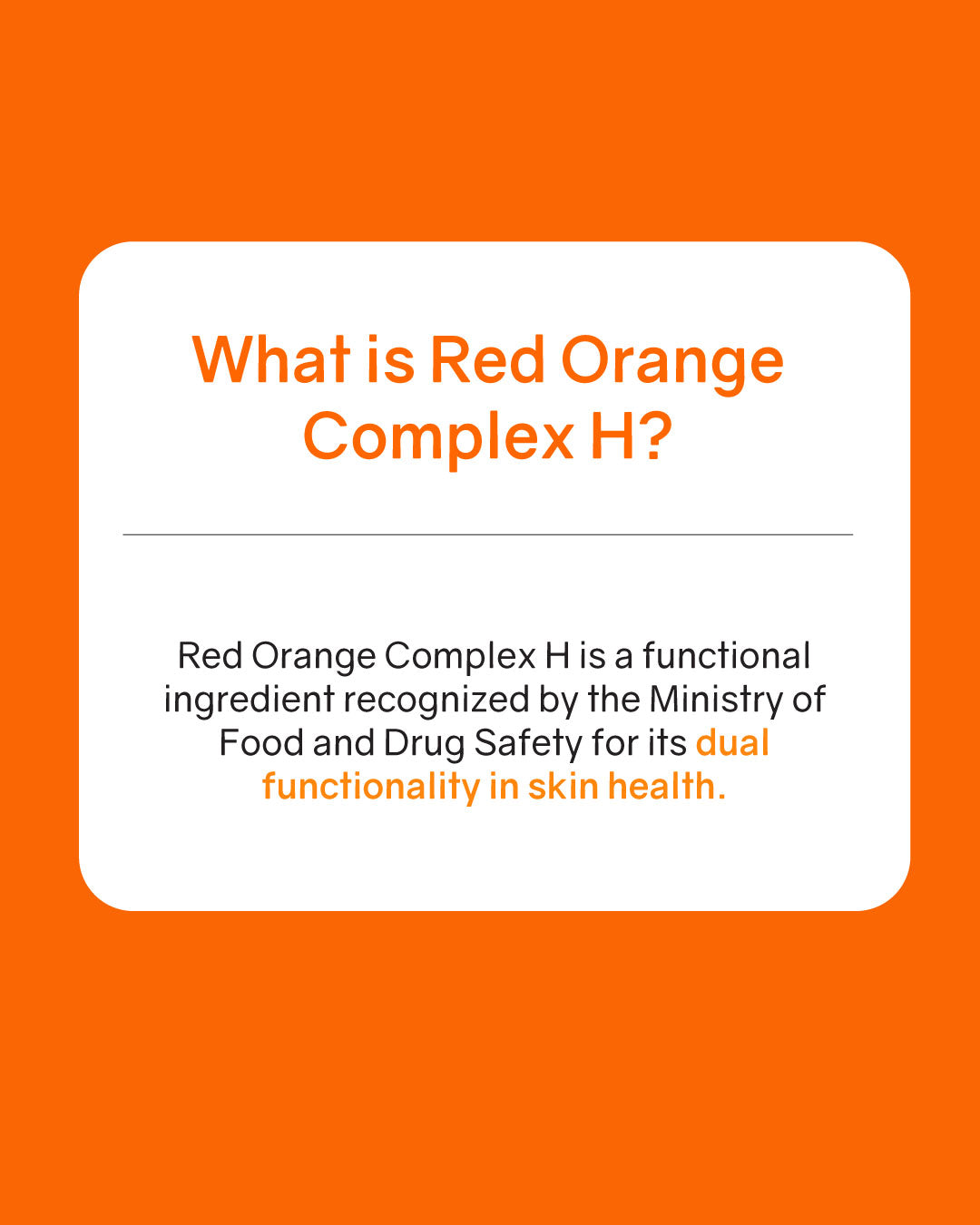 What is Red Orange Complex H?

Red Orange Complex H is a functional ingredient recognized by the Ministry of Food and Drug Safety for its dual functionality in skin health.